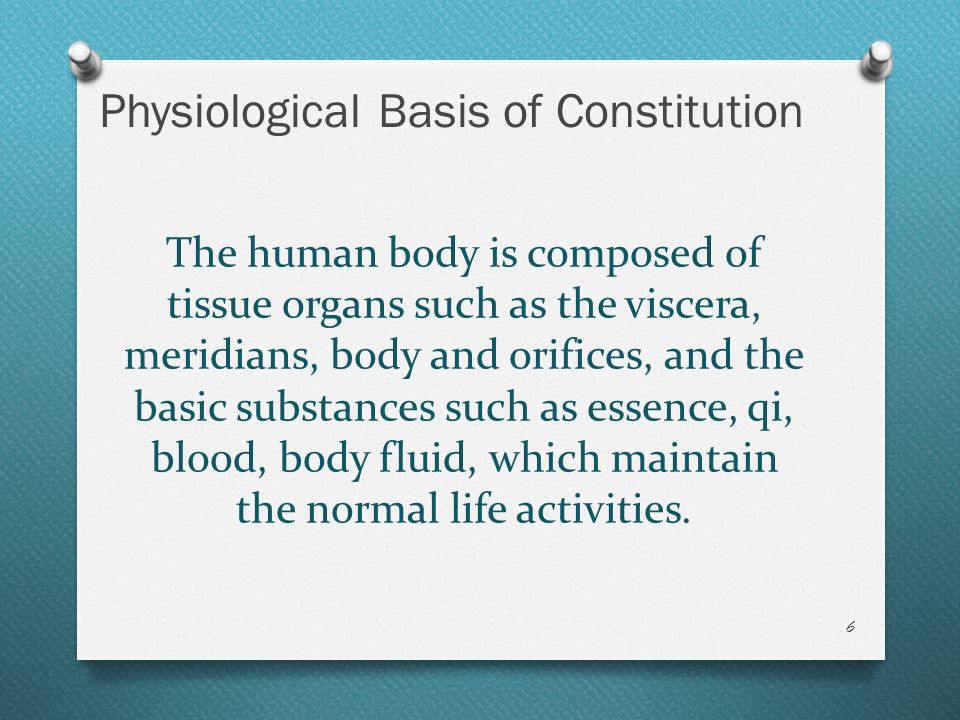 Physiological Basis of Constitution

The human body is composed of tissue organs such as the viscera, meridians, body and orifices, and the basic substances such as essence, qi, blood, body fluid, which maintain the normal life activities.

6